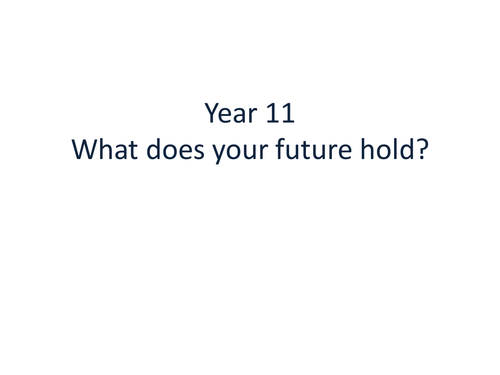 Year 11
What does your future hold?